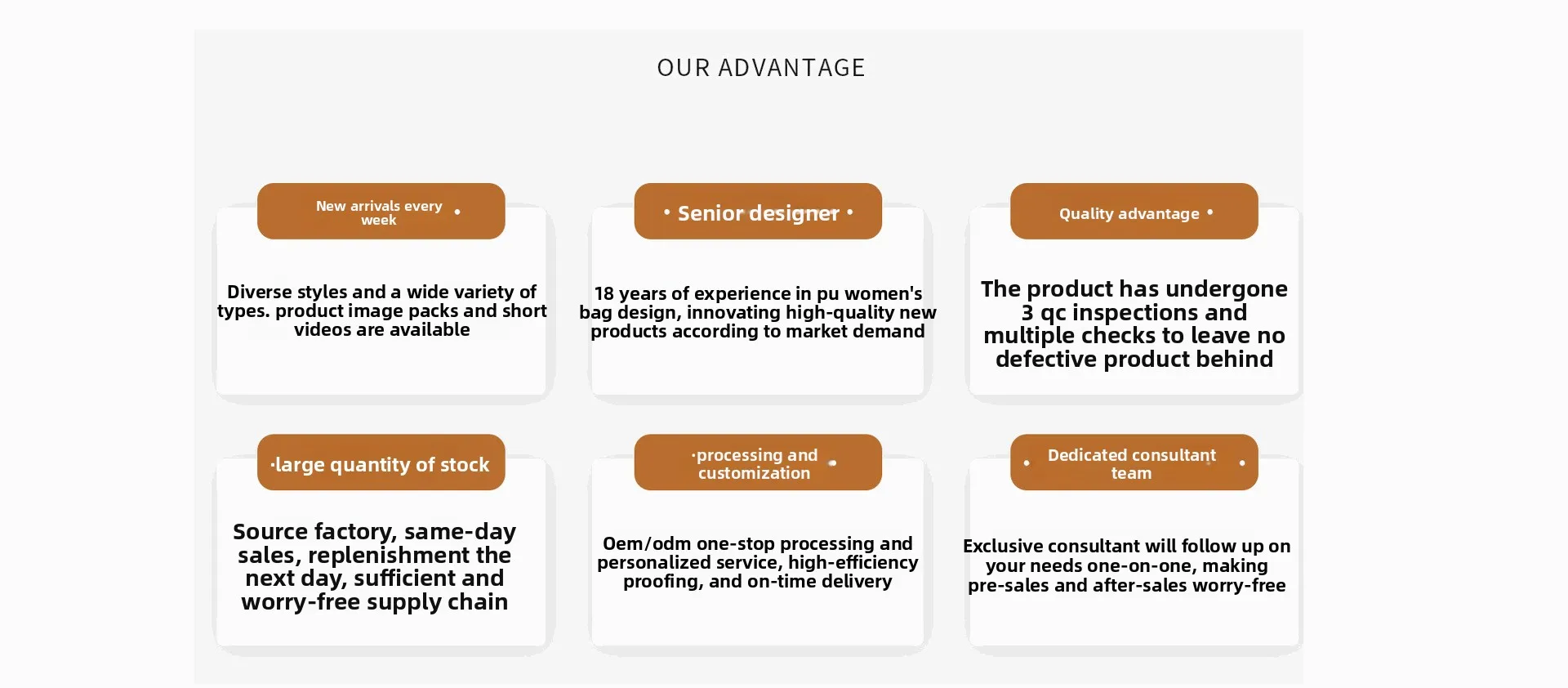 OUR ADVANTAGE

New arrivals every week •

Diverse styles and a wide variety of types. product image packs and short videos are available

• Senior designer •

18 years of experience in pu women's bag design, innovating high-quality new products according to market demand

Quality advantage •

The product has undergone 3 qc inspections and multiple checks to leave no defective product behind

·large quantity of stock

Source factory, same-day sales, replenishment the next day, sufficient and worry-free supply chain

·processing and customization •

Oem/odm one-stop processing and personalized service, high-efficiency proofing, and on-time delivery

• Dedicated consultant team •

Exclusive consultant will follow up on your needs one-on-one, making pre-sales and after-sales worry-free